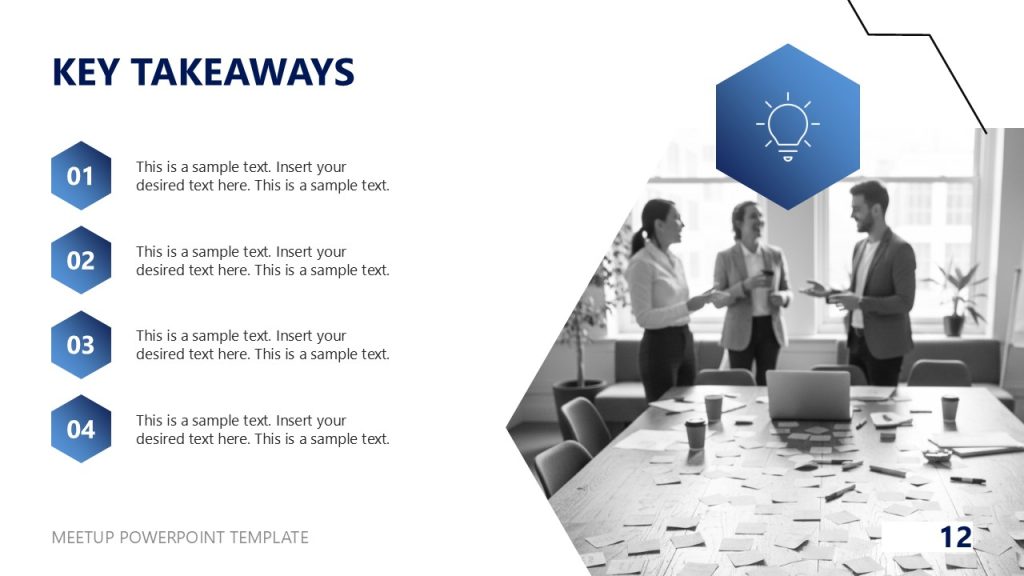 KEY TAKEAWAYS

01

This is a sample text. Insert your desired text here. This is a sample text.

02

This is a sample text. Insert your desired text here. This is a sample text.

03

This is a sample text. Insert your desired text here. This is a sample text.

04

This is a sample text. Insert your desired text here. This is a sample text.

MEETUP POWERPOINT TEMPLATE

12